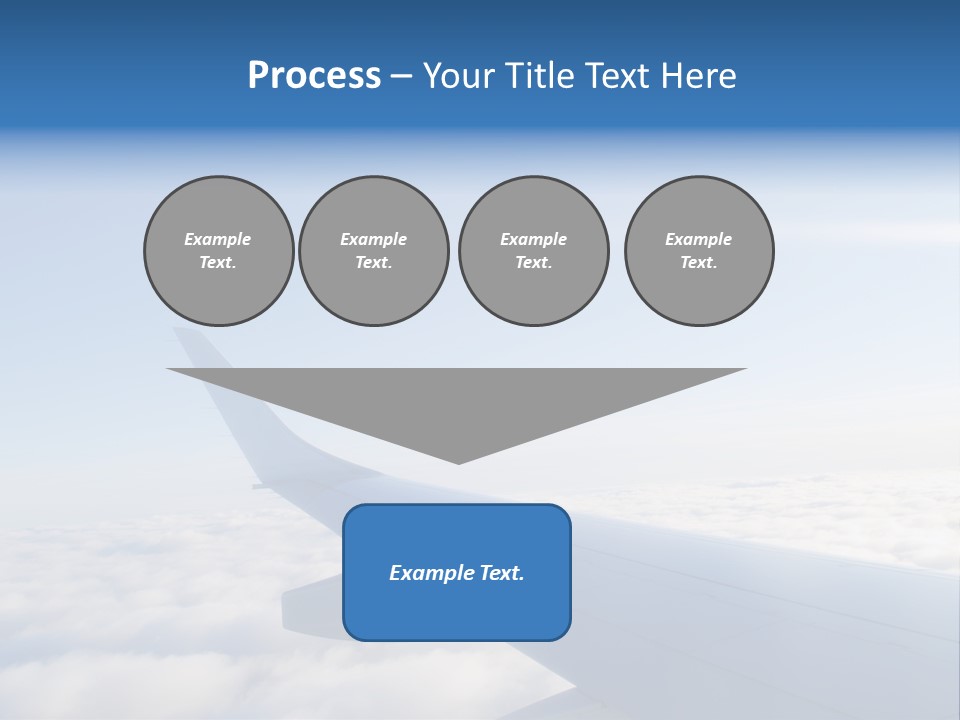 Process – Your Title Text Here

Example Text.

Example Text.

Example Text.

Example Text.

Example Text.